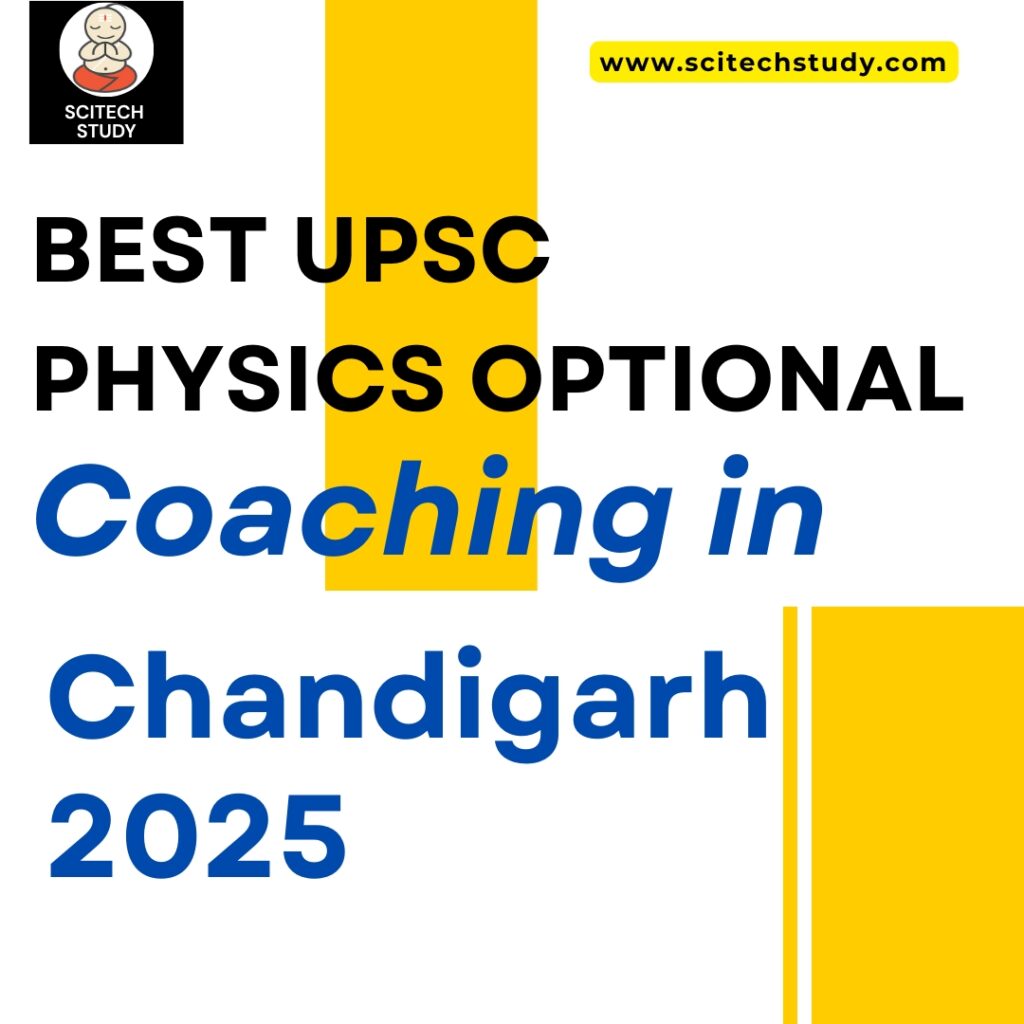 SCITECH STUDY

www.scitechstudy.com

BEST UPSC PHYSICS OPTIONAL

Coaching in

Chandigarh 2025